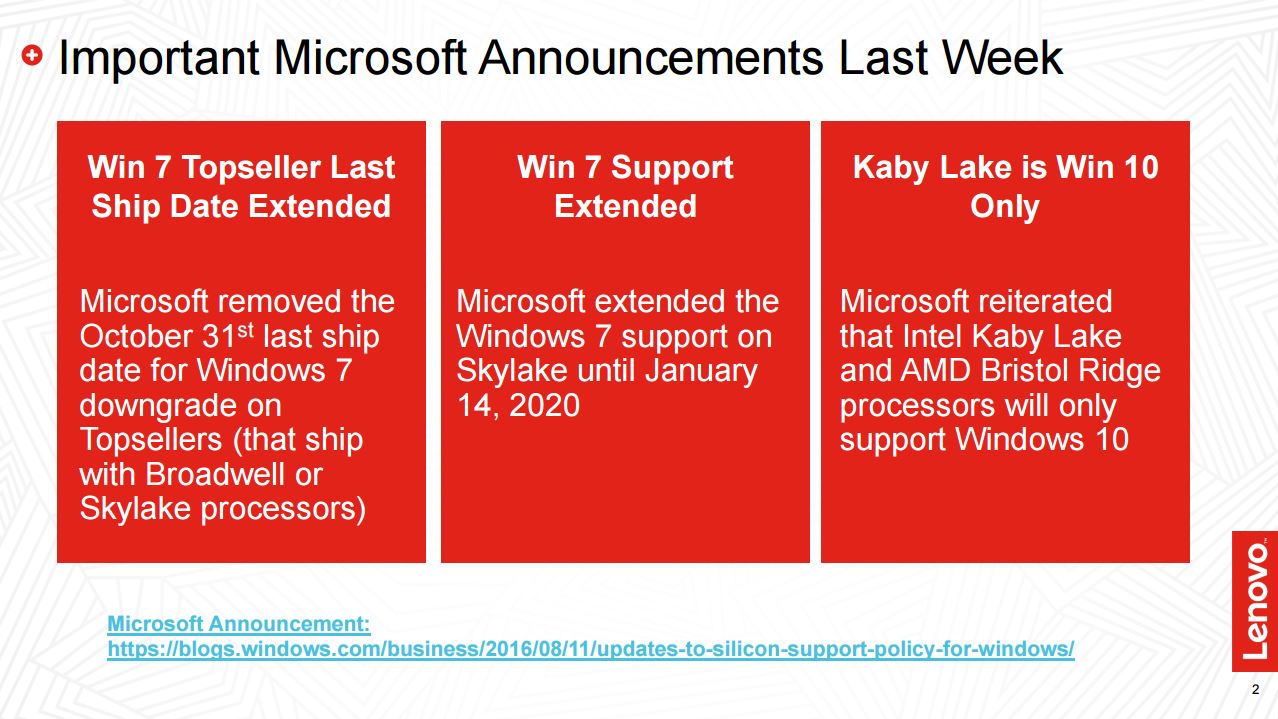 Important Microsoft Announcements Last Week

Win 7 Topseller Last Ship Date Extended

Microsoft removed the October 31$^{st}$ last ship date for Windows 7 downgrade on Topsellers (that ship with Broadwell or Skylake processors)

Win 7 Support Extended

Microsoft extended the Windows 7 support on Skylake until January 14, 2020

Kaby Lake is Win 10 Only

Microsoft reiterated that Intel Kaby Lake and AMD Bristol Ridge processors will only support Windows 10

Microsoft Announcement:
https://blogs.windows.com/business/2016/08/11/updates-to-silicon-support-policy-for-windows/

Lenovo

2